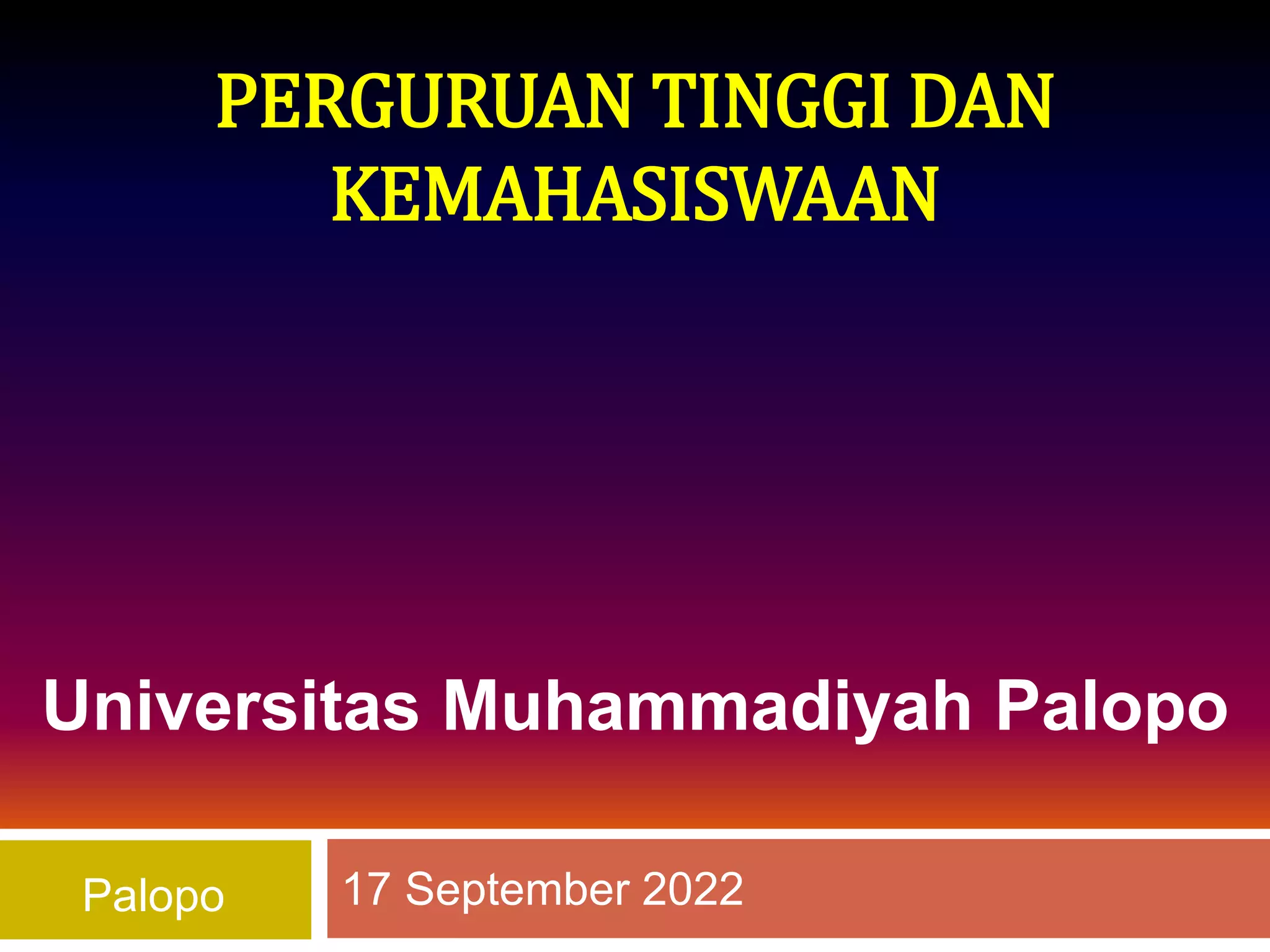 PERGURUAN TINGGI DAN KEMAHASISWAAN

Universitas Muhammadiyah Palopo

Palopo

17 September 2022